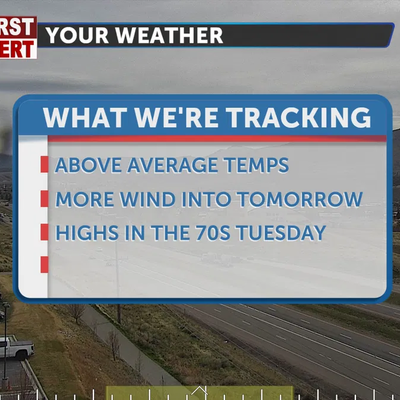 RST
ERT

YOUR WEATHER

WHAT WE'RE TRACKING

ABOVE AVERAGE TEMPS

MORE WIND INTO TOMORROW

HIGHS IN THE 70S TUESDAY